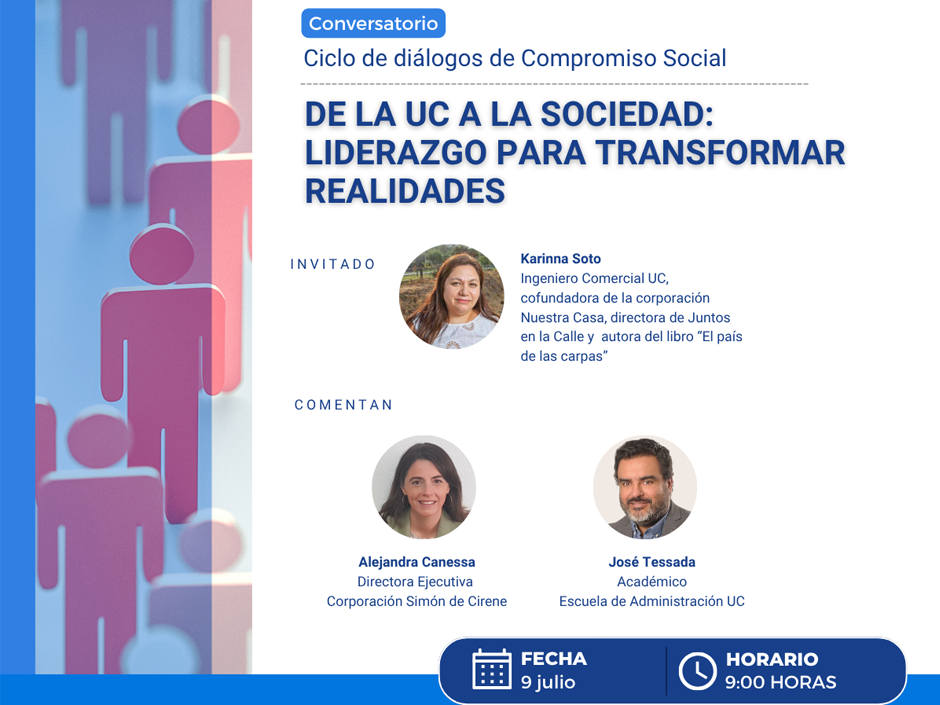 Conversatorio
Ciclo de diálogos de Compromiso Social

DE LA UC A LA SOCIEDAD: LIDERAZGO PARA TRANSFORMAR REALIDADES

INVITADO

Karinna Soto
Ingeniero Comercial UC, cofundadora de la corporación Nuestra Casa, directora de Juntos en la Calle y autora del libro "El país de las carpas"

COMENTAN

Alejandra Canessa
Directora Ejecutiva
Corporación Simón de Cirene

José Tessada
Académico
Escuela de Administración UC

FECHA
9 julio

HORARIO
9:00 HORAS